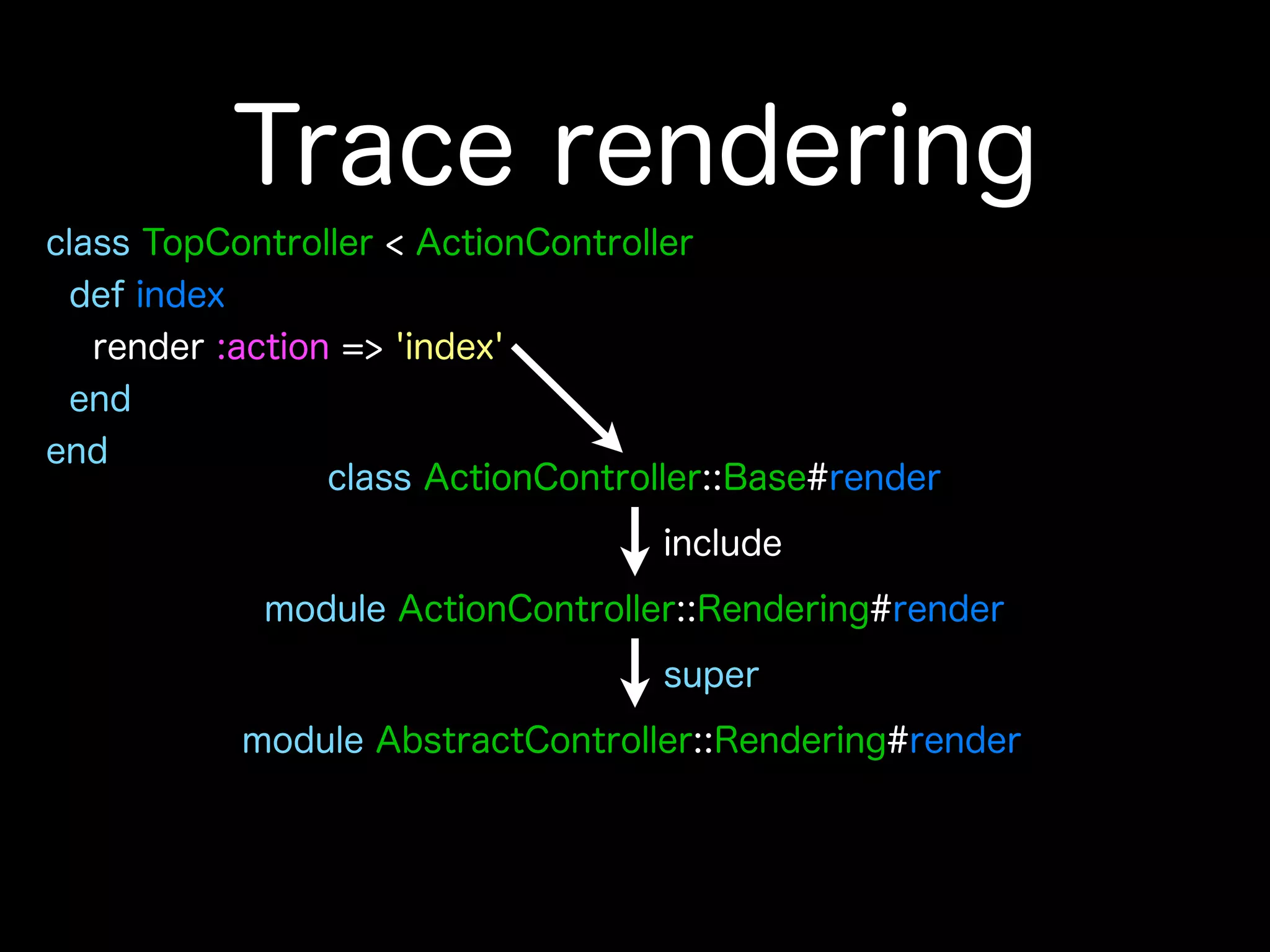 Trace rendering

class TopController < ActionController
  def index
    render :action => 'index'
  end
end

class ActionController::Base#render

include

module ActionController::Rendering#render

super

module AbstractController::Rendering#render